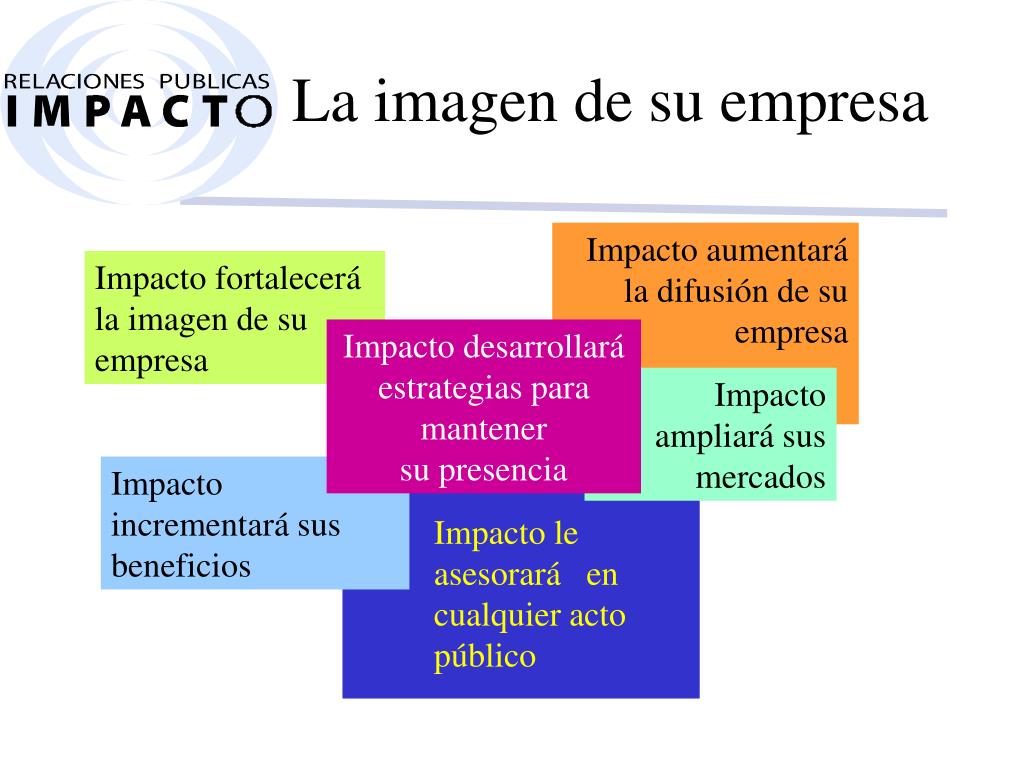 RELACIONES PUBLICAS
IMPACTO

La imagen de su empresa

Impacto fortalecerá la imagen de su empresa

Impacto aumentará la difusión de su empresa

Impacto desarrollará estrategias para mantener su presencia

Impacto ampliará sus mercados

Impacto incrementará sus beneficios

Impacto le asesorará en cualquier acto público